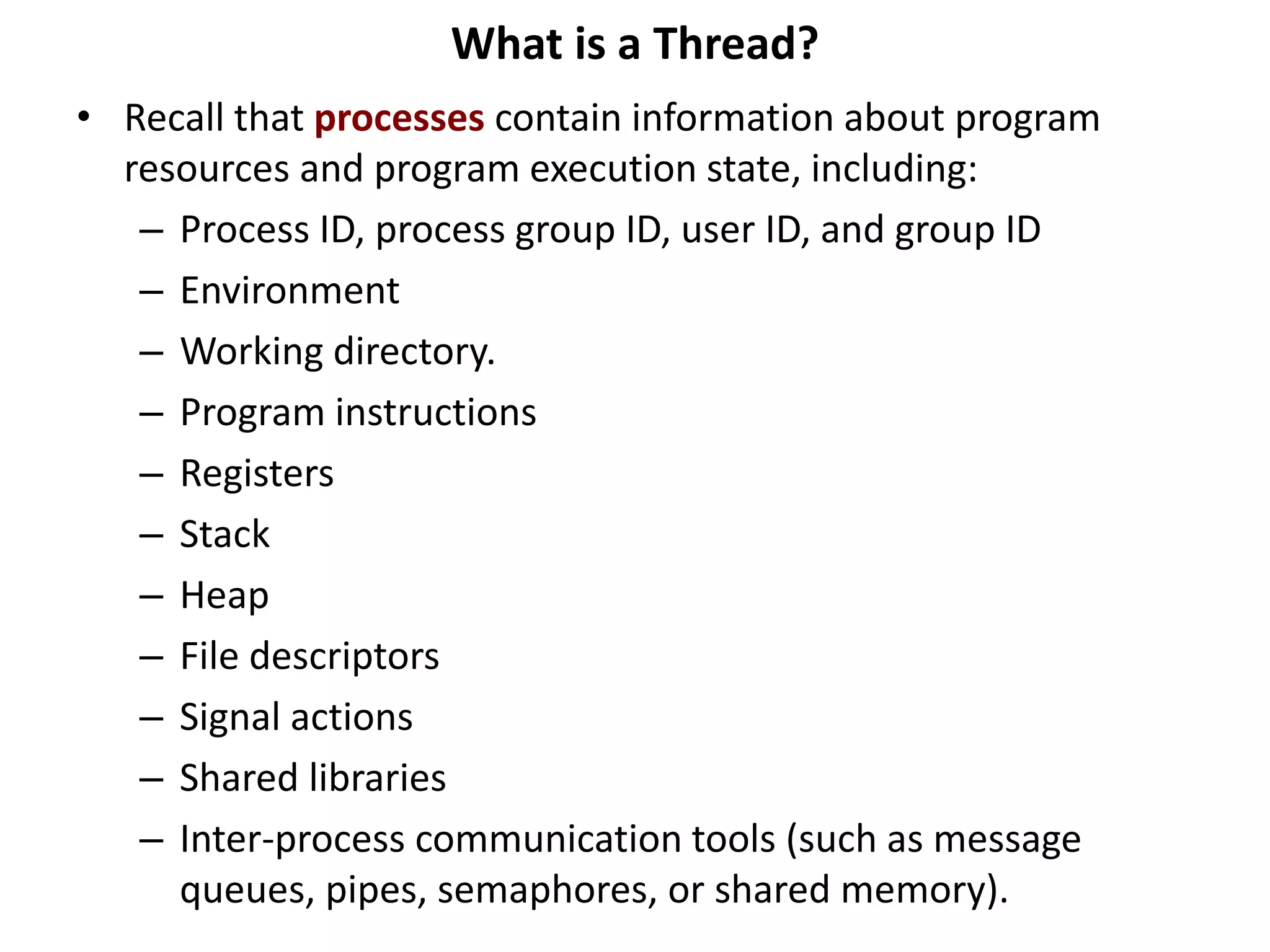 What is a Thread?

• Recall that processes contain information about program resources and program execution state, including:
– Process ID, process group ID, user ID, and group ID
– Environment
– Working directory.
– Program instructions
– Registers
– Stack
– Heap
– File descriptors
– Signal actions
– Shared libraries
– Inter-process communication tools (such as message queues, pipes, semaphores, or shared memory).